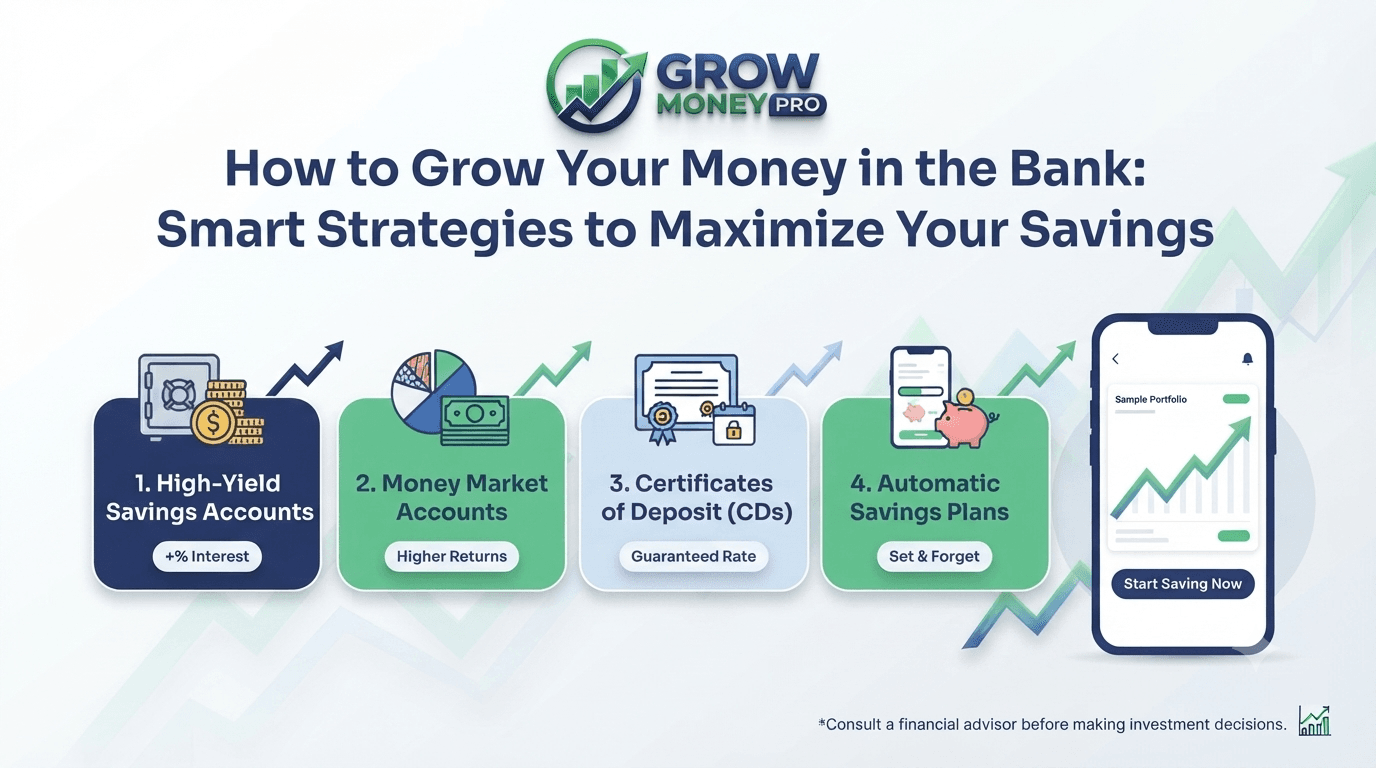 GROW MONEY PRO

How to Grow Your Money in the Bank: Smart Strategies to Maximize Your Savings

1. High-Yield Savings Accounts

+% Interest

2. Money Market Accounts

Higher Returns

3. Certificates of Deposit (CDs)

Guaranteed Rate

4. Automatic Savings Plans

Set & Forget

Sample Portfolio

Start Saving Now

*Consult a financial advisor before making investment decisions.